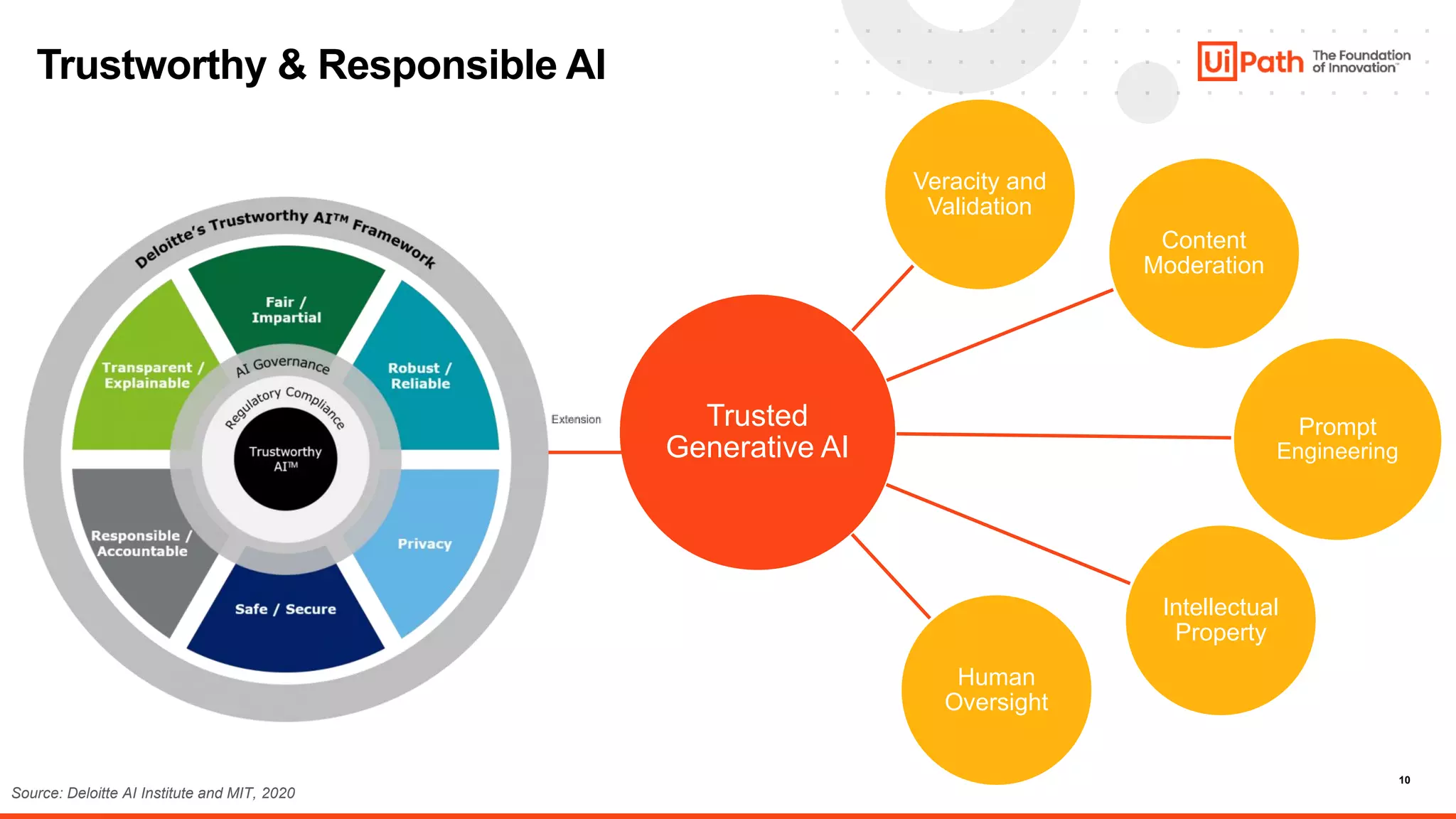 Trustworthy & Responsible AI

UiPath The Foundation of Innovation™

Deloitte's Trustworthy AI™ Framework

Fair / Impartial

Transparent / Explainable

Robust / Reliable

AI Governance

Regulatory Compliance

Trustworthy AI™

Responsible / Accountable

Privacy

Safe / Secure

Extension

Trusted Generative AI

Veracity and Validation

Content Moderation

Prompt Engineering

Intellectual Property

Human Oversight

Source: Deloitte AI Institute and MIT, 2020

10